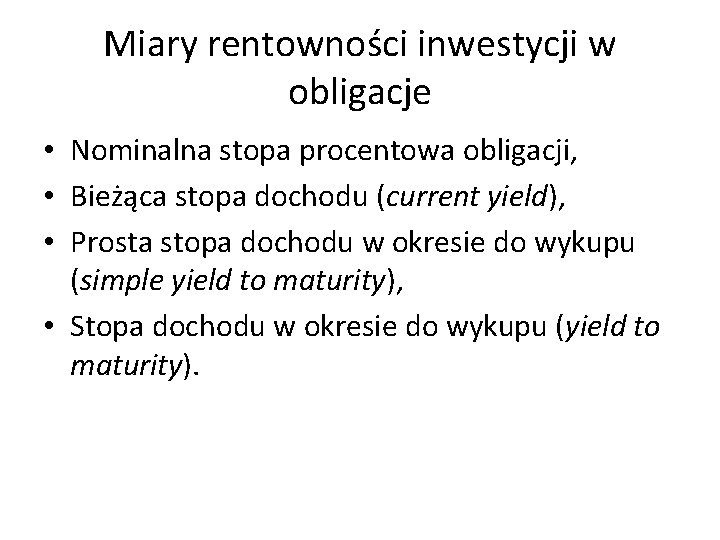 Miary rentowności inwestycji w obligacje

• Nominalna stopa procentowa obligacji,
• Bieżąca stopa dochodu (current yield),
• Prosta stopa dochodu w okresie do wykupu (simple yield to maturity),
• Stopa dochodu w okresie do wykupu (yield to maturity).